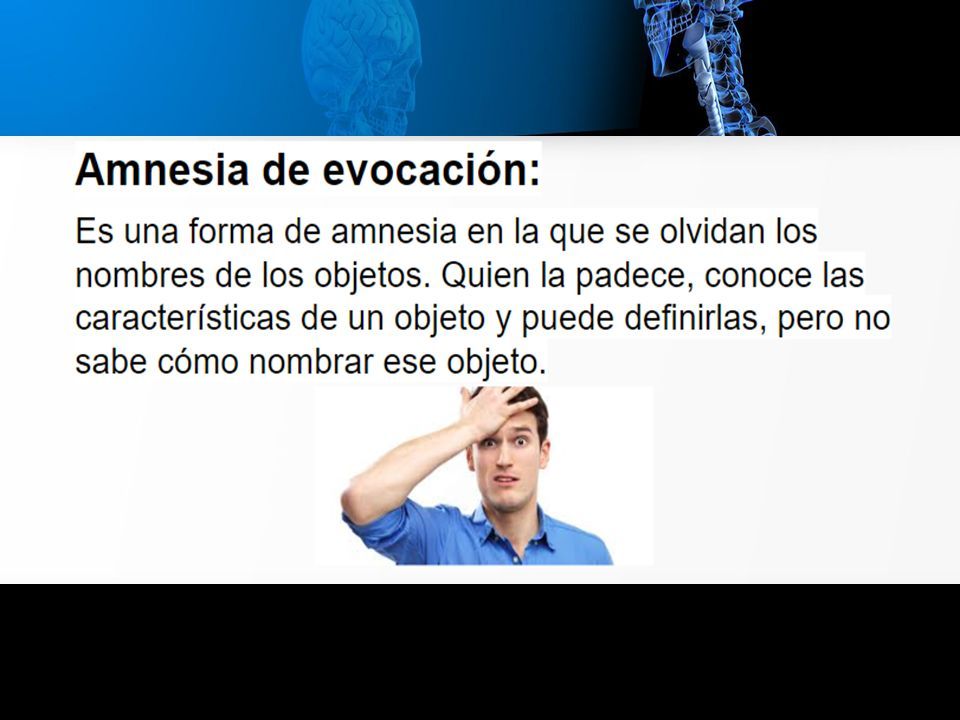 Amnesia de evocación:

Es una forma de amnesia en la que se olvidan los nombres de los objetos. Quien la padece, conoce las características de un objeto y puede definirlas, pero no sabe cómo nombrar ese objeto.